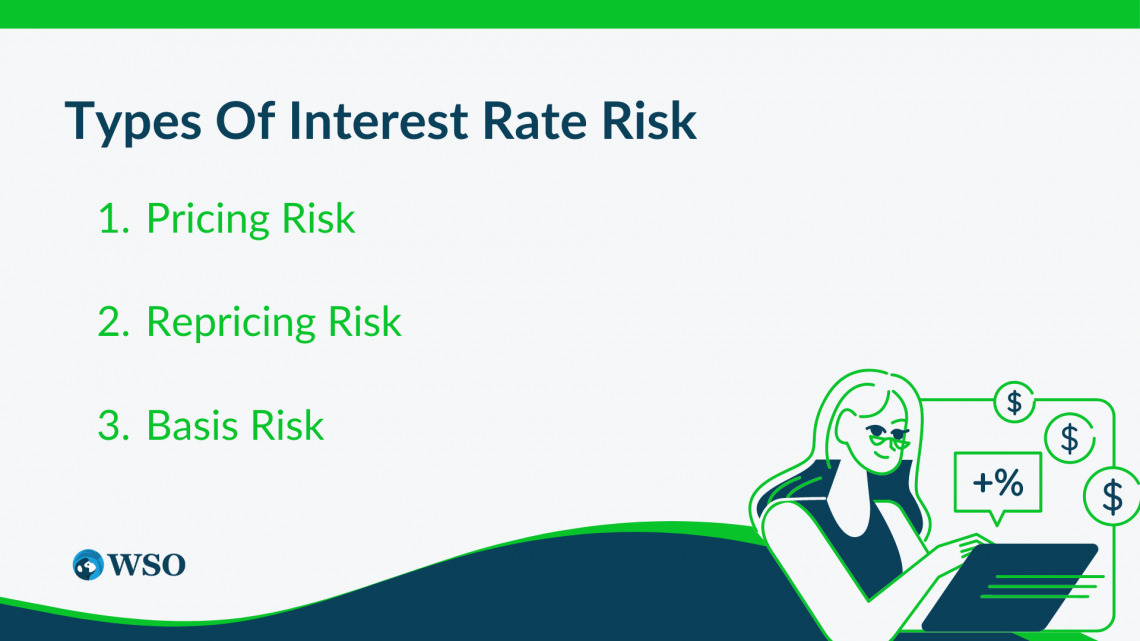 Types Of Interest Rate Risk

1. Pricing Risk

2. Repricing Risk

3. Basis Risk

$ $ +% $

WSO